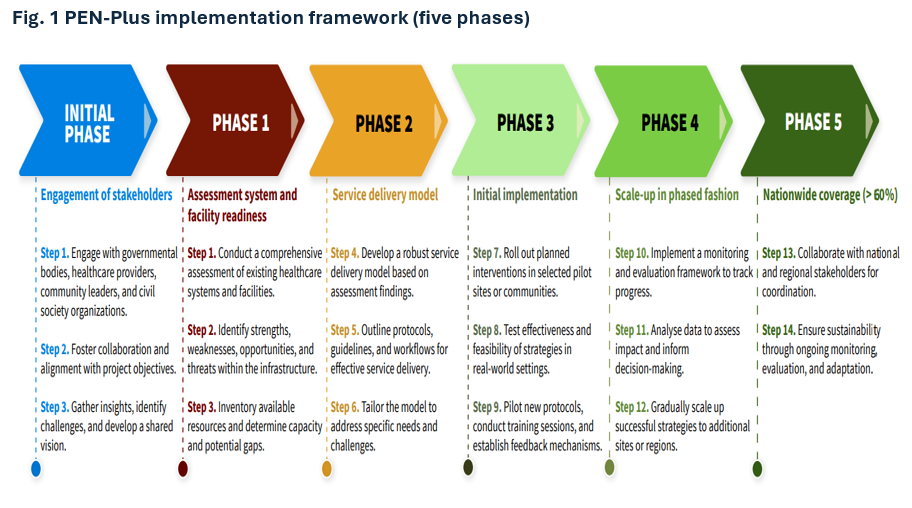 Fig. 1 PEN-Plus implementation framework (five phases)

INITIAL PHASE

Engagement of stakeholders

Step 1. Engage with governmental bodies, healthcare providers, community leaders, and civil society organizations.

Step 2. Foster collaboration and alignment with project objectives.

Step 3. Gather insights, identify challenges, and develop a shared vision.

PHASE 1

Assessment system and facility readiness

Step 1. Conduct a comprehensive assessment of existing healthcare systems and facilities.

Step 2. Identify strengths, weaknesses, opportunities, and threats within the infrastructure.

Step 3. Inventory available resources and determine capacity and potential gaps.

PHASE 2

Service delivery model

Step 4. Develop a robust service delivery model based on assessment findings.

Step 5. Outline protocols, guidelines, and workflows for effective service delivery.

Step 6. Tailor the model to address specific needs and challenges.

PHASE 3

Initial implementation

Step 7. Roll out planned interventions in selected pilot sites or communities.

Step 8. Test effectiveness and feasibility of strategies in real-world settings.

Step 9. Pilot new protocols, conduct training sessions, and establish feedback mechanisms.

PHASE 4

Scale-up in phased fashion

Step 10. Implement a monitoring and evaluation framework to track progress.

Step 11. Analyse data to assess impact and inform decision-making.

Step 12. Gradually scale up successful strategies to additional sites or regions.

PHASE 5

Nationwide coverage (> 60%)

Step 13. Collaborate with national and regional stakeholders for coordination.

Step 14. Ensure sustainability through ongoing monitoring, evaluation, and adaptation.